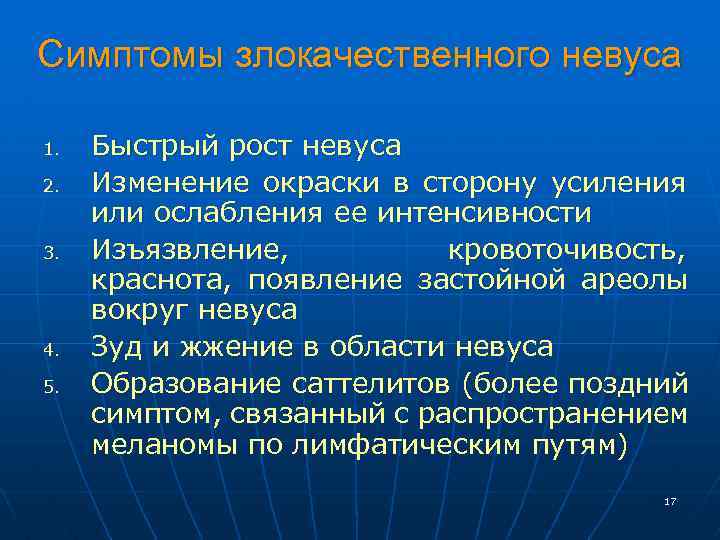 Симптомы злокачественного невуса

1. Быстрый рост невуса
2. Изменение окраски в сторону усиления или ослабления ее интенсивности
3. Изъязвление, кровоточивость, краснота, появление застойной ареолы вокруг невуса
4. Зуд и жжение в области невуса
5. Образование саттелитов (более поздний симптом, связанный с распространением меланомы по лимфатическим путям)

17